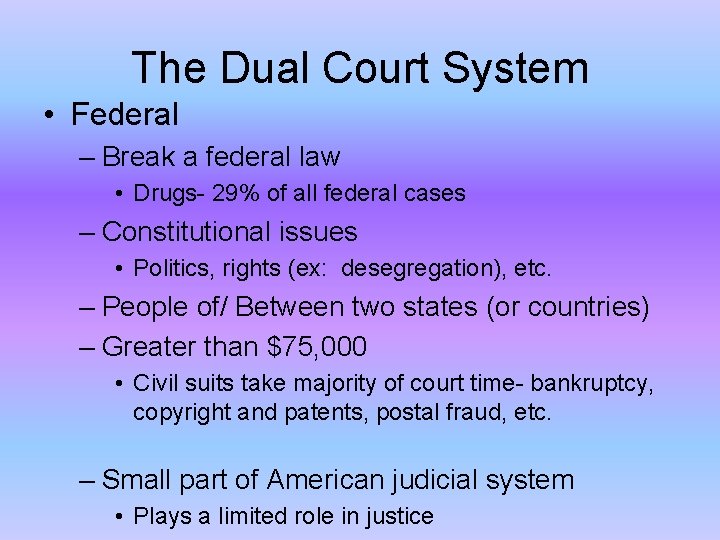 The Dual Court System

• Federal
– Break a federal law
• Drugs- 29% of all federal cases
– Constitutional issues
• Politics, rights (ex: desegregation), etc.
– People of/ Between two states (or countries)
– Greater than \$75,000
• Civil suits take majority of court time- bankruptcy, copyright and patents, postal fraud, etc.

– Small part of American judicial system
• Plays a limited role in justice